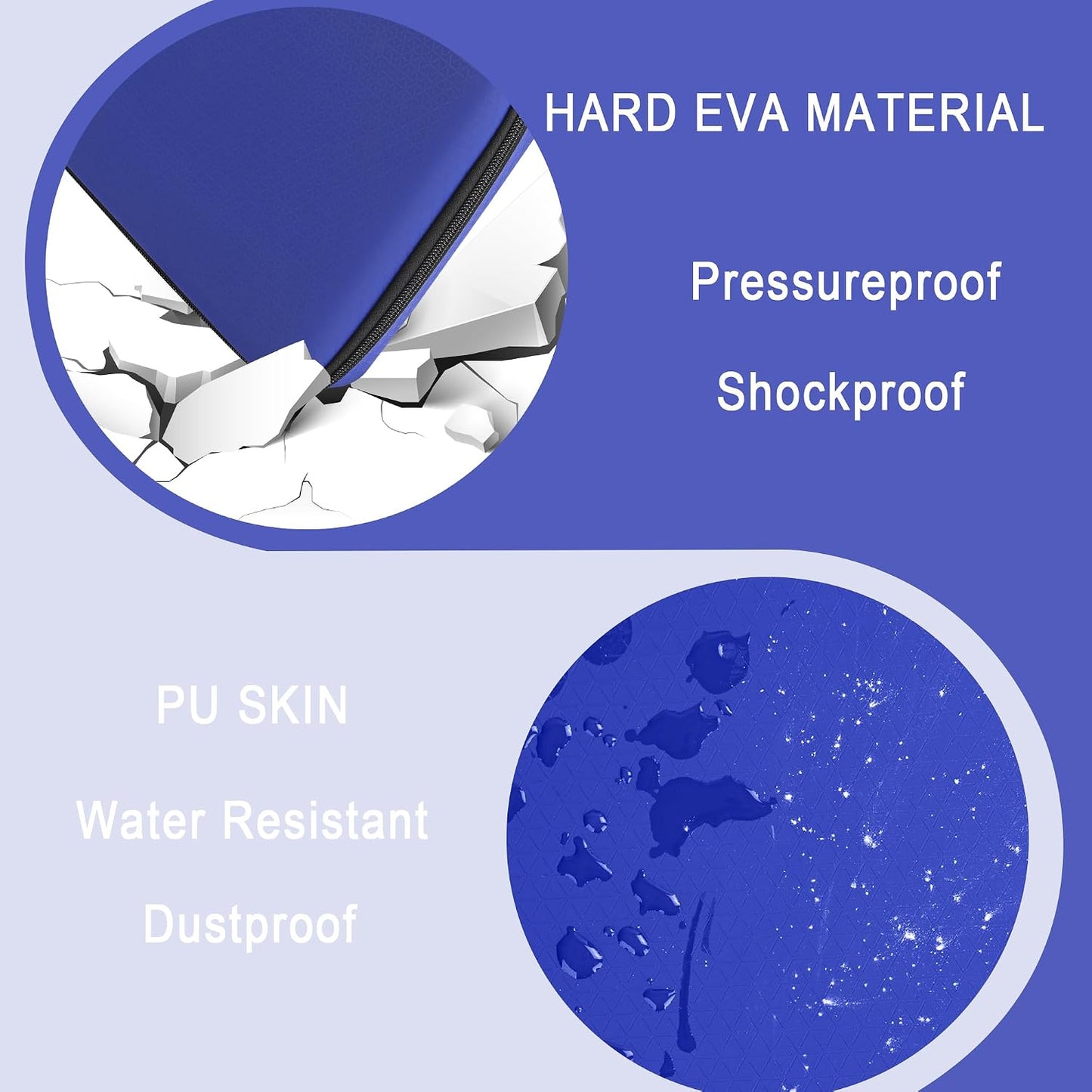 HARD EVA MATERIAL

Pressureproof

Shockproof

PU SKIN

Water Resistant

Dustproof